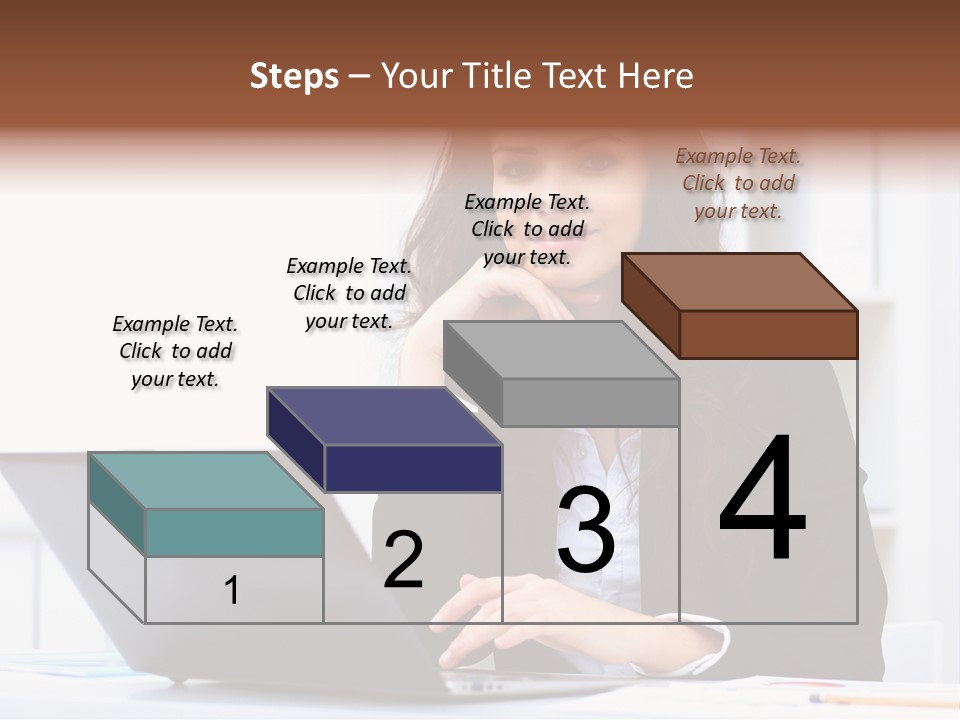 Steps – Your Title Text Here

Example Text. Click to add your text.

Example Text. Click to add your text.

Example Text. Click to add your text.

Example Text. Click to add your text.

1

2

3

4